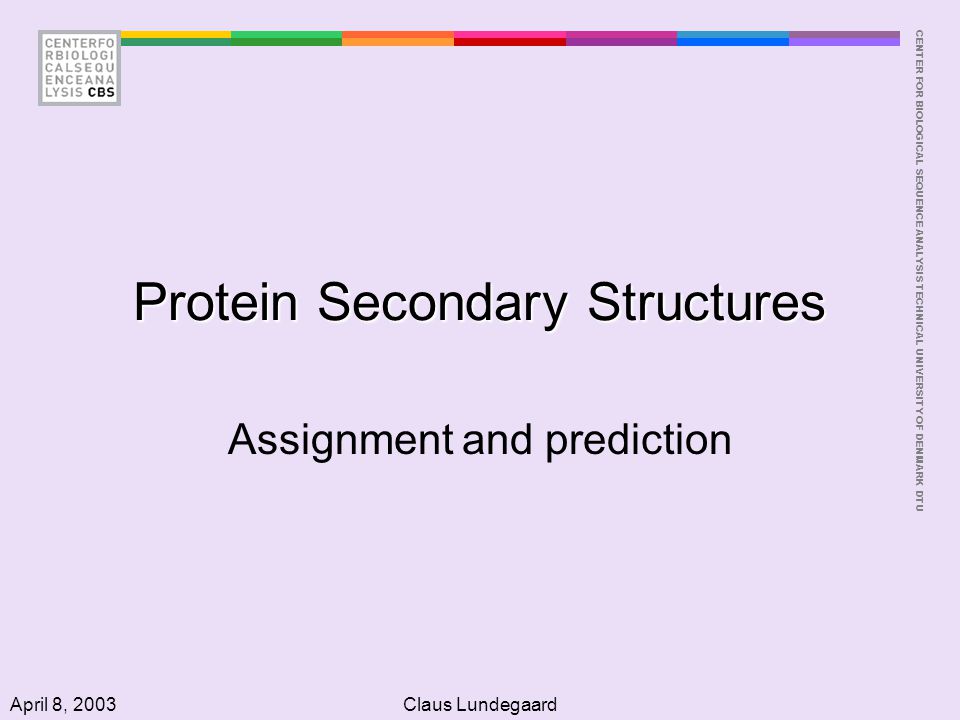 CENTERFO
RBIOLOGI
CALSEQU
ENCEANA
LYSIS CBS

CENTER FOR BIOLOGICAL SEQUENCE ANALYSIS TECHNICAL UNIVERSITY OF DENMARK DTU

Protein Secondary Structures

Assignment and prediction

April 8, 2003

Claus Lundegaard